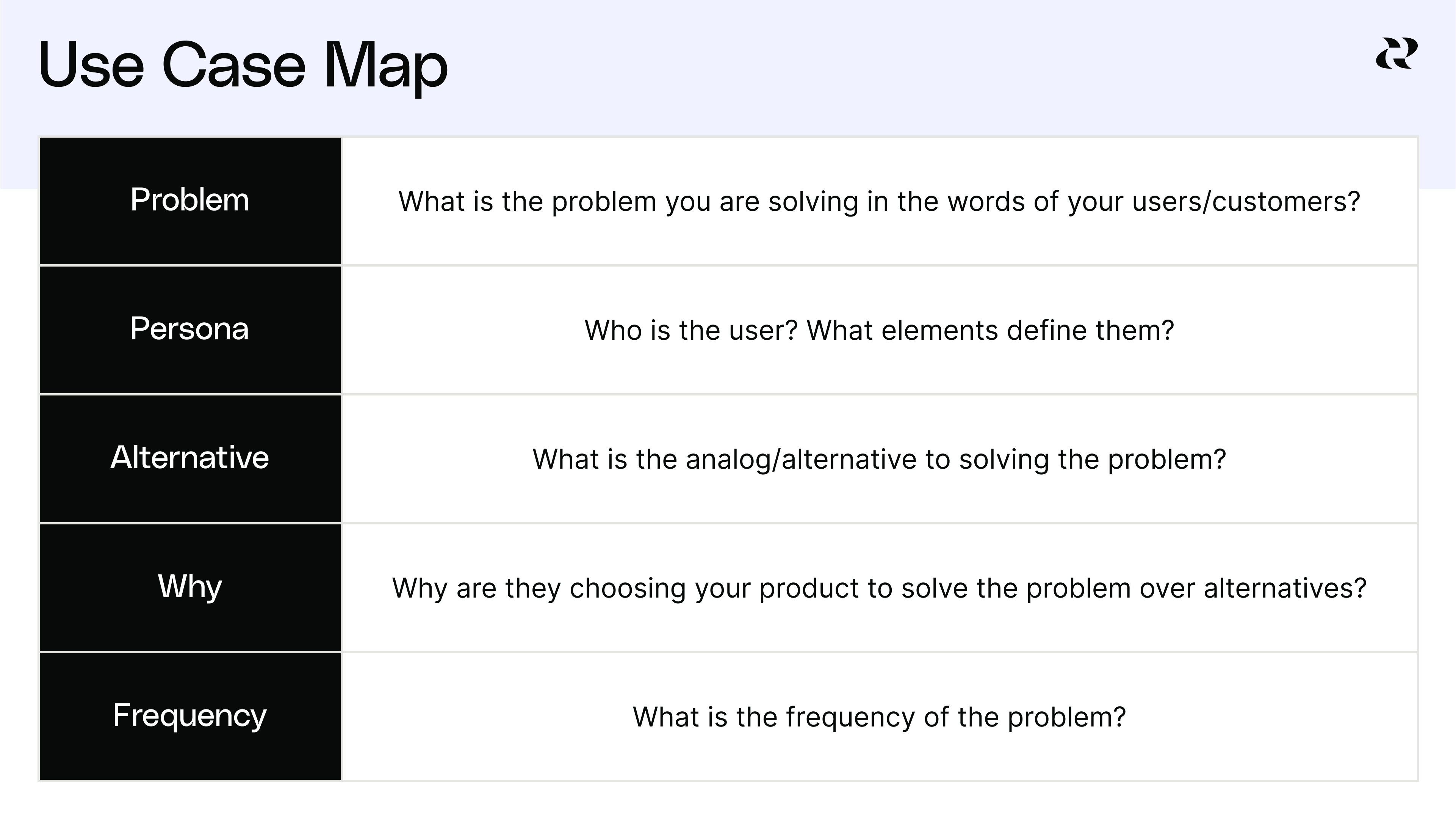 Use Case Map

| Problem | What is the problem you are solving in the words of your users/customers? |
|---|---|
| Persona | Who is the user? What elements define them? |
| Alternative | What is the analog/alternative to solving the problem? |
| Why | Why are they choosing your product to solve the problem over alternatives? |
| Frequency | What is the frequency of the problem? |